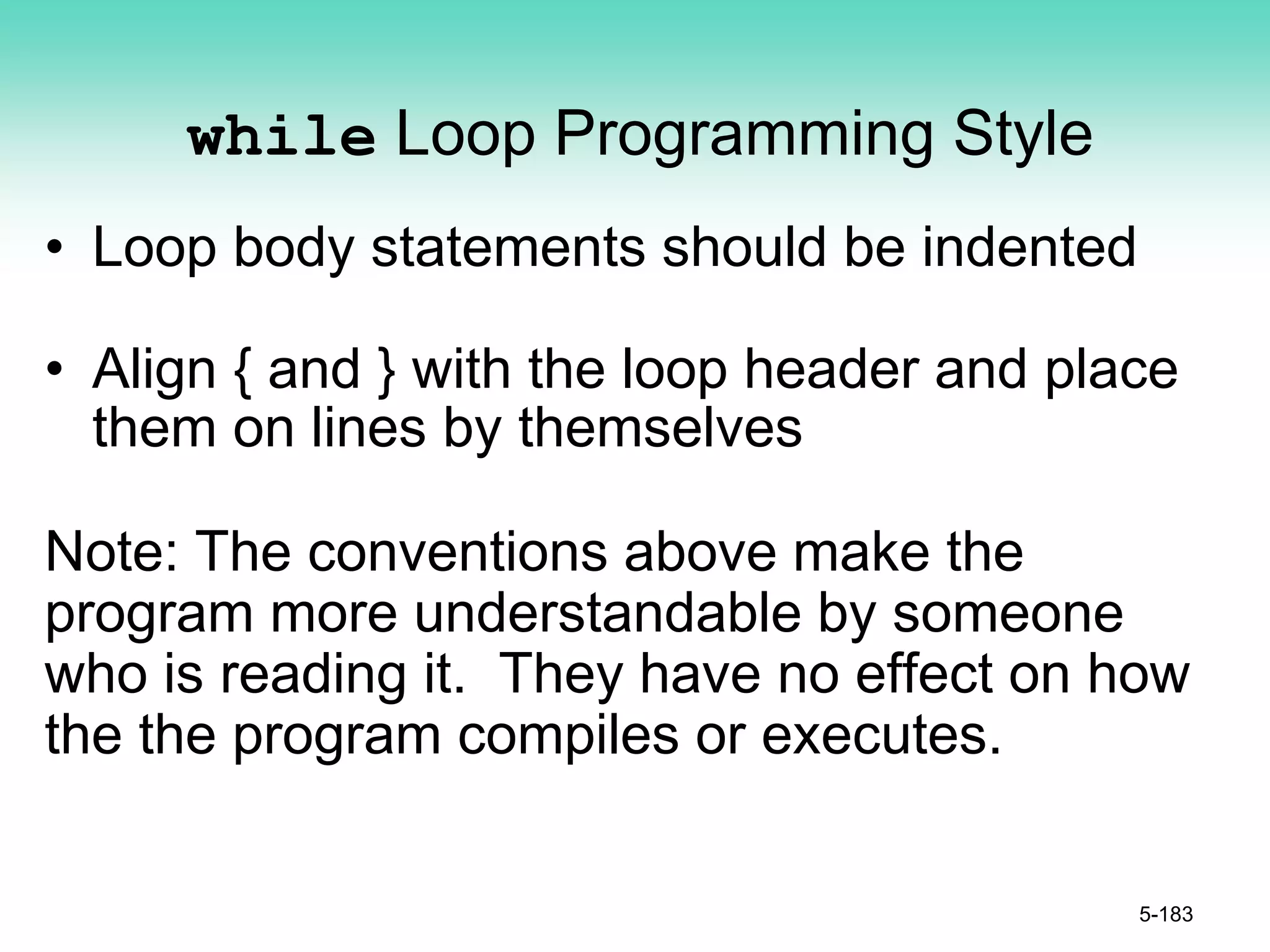 while Loop Programming Style

• Loop body statements should be indented

• Align { and } with the loop header and place them on lines by themselves

Note: The conventions above make the program more understandable by someone who is reading it.  They have no effect on how the the program compiles or executes.

5-183